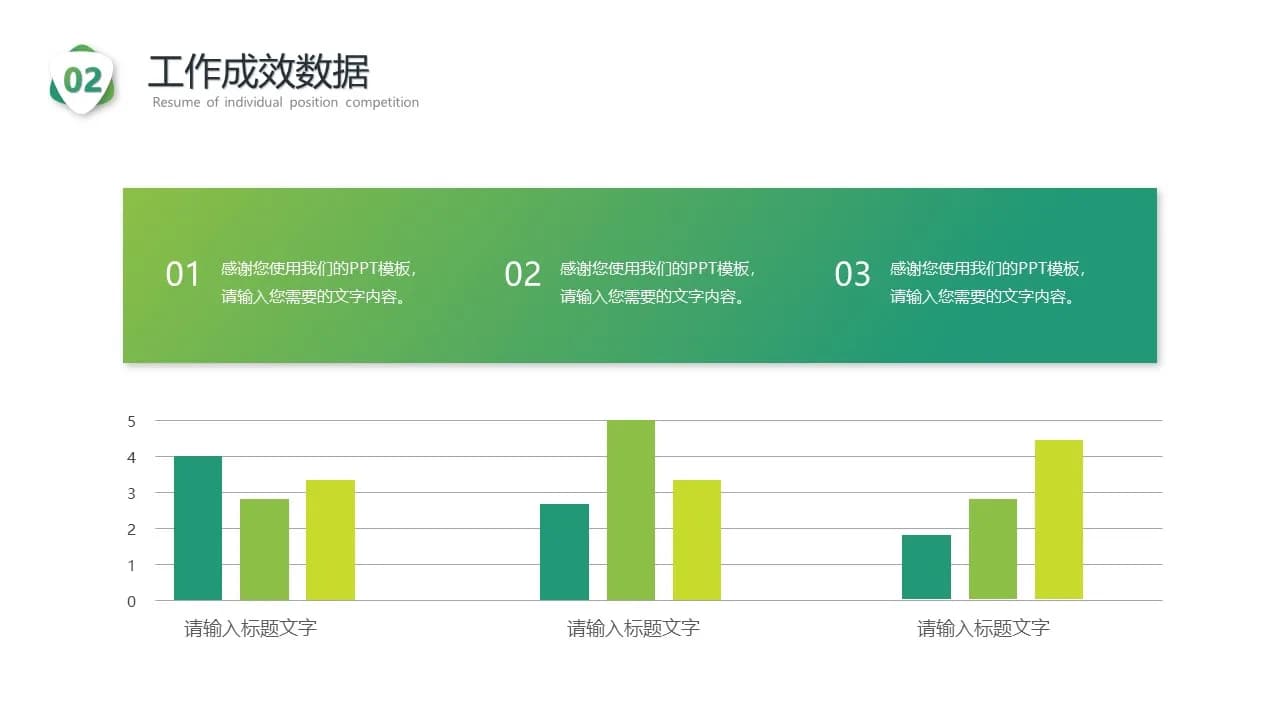 02

工作成效数据

Resume of individual position competition

01 感谢您使用我们的PPT模板，请输入您需要的文字内容。

02 感谢您使用我们的PPT模板，请输入您需要的文字内容。

03 感谢您使用我们的PPT模板，请输入您需要的文字内容。

5
4
3
2
1
0

请输入标题文字
请输入标题文字
请输入标题文字